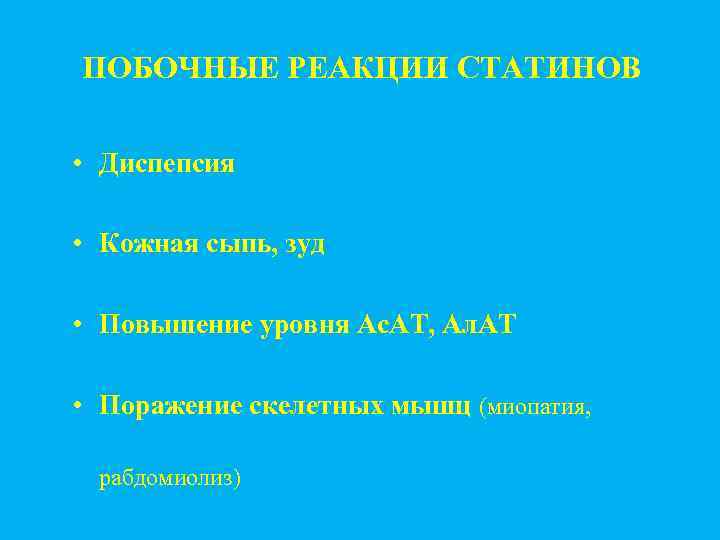 ПОБОЧНЫЕ РЕАКЦИИ СТАТИНОВ

• Диспепсия

• Кожная сыпь, зуд

• Повышение уровня АсАТ, АлАТ

• Поражение скелетных мышц (миопатия, рабдомиолиз)